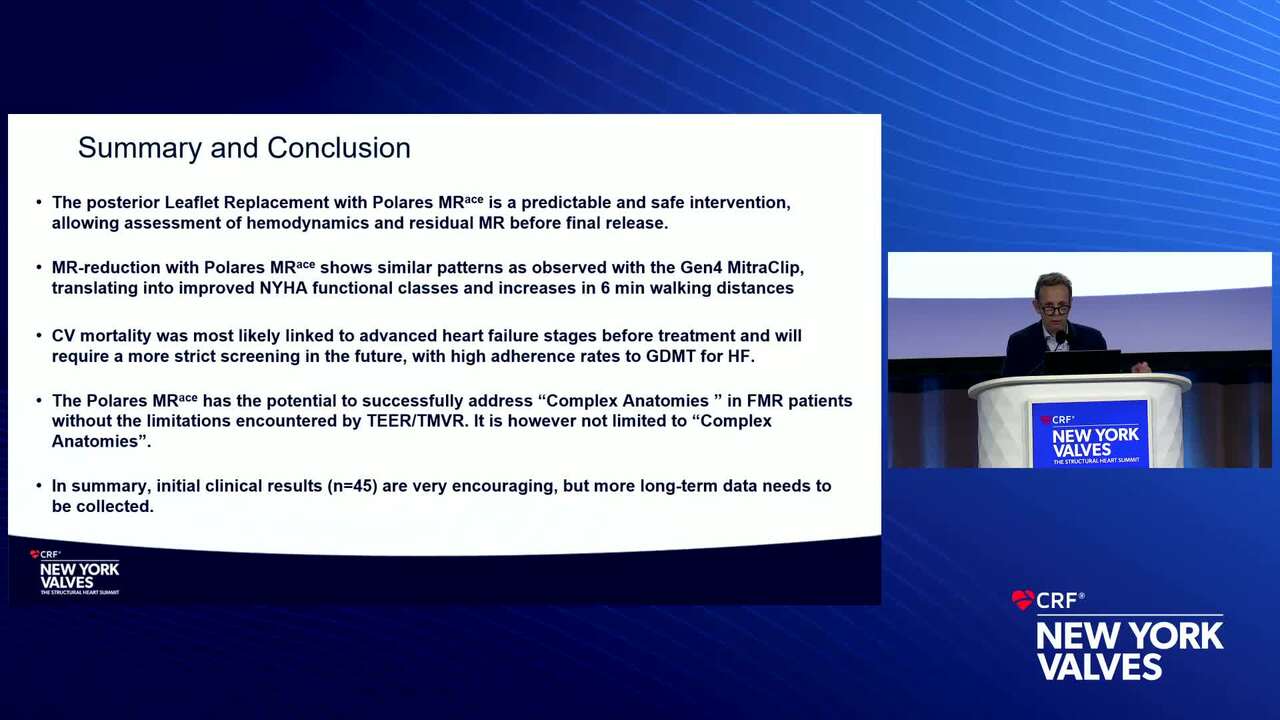 Summary and Conclusion

• The posterior Leaflet Replacement with Polares MR$^{ace}$ is a predictable and safe intervention, allowing assessment of hemodynamics and residual MR before final release.

• MR-reduction with Polares MR$^{ace}$ shows similar patterns as observed with the Gen4 MitraClip, translating into improved NYHA functional classes and increases in 6 min walking distances

• CV mortality was most likely linked to advanced heart failure stages before treatment and will require a more strict screening in the future, with high adherence rates to GDMT for HF.

• The Polares MR$^{ace}$ has the potential to successfully address “Complex Anatomies ” in FMR patients without the limitations encountered by TEER/TMVR. It is however not limited to “Complex Anatomies”.

• In summary, initial clinical results (n=45) are very encouraging, but more long-term data needs to be collected.

CRF® NEW YORK VALVES THE STRUCTURAL HEART SUMMIT

CRF® NEW YORK VALVES THE STRUCTURAL HEART SUMMIT

CRF® NEW YORK VALVES